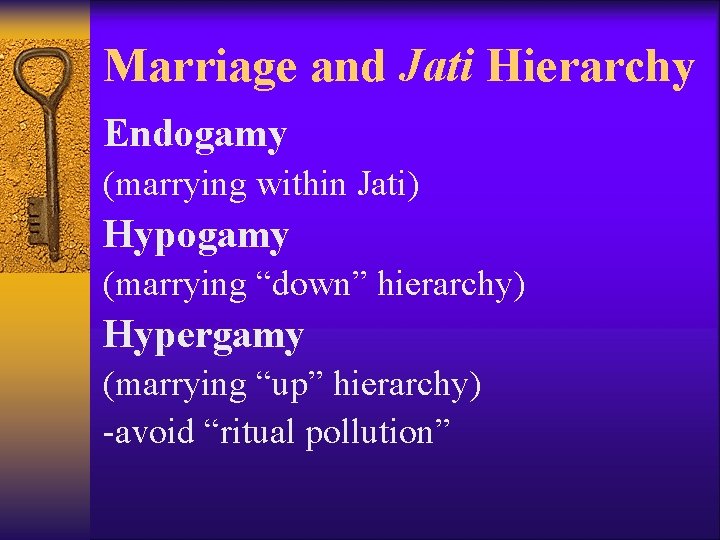 Marriage and Jati Hierarchy

Endogamy

(marrying within Jati)

Hypogamy

(marrying “down” hierarchy)

Hypergamy

(marrying “up” hierarchy)

-avoid “ritual pollution”